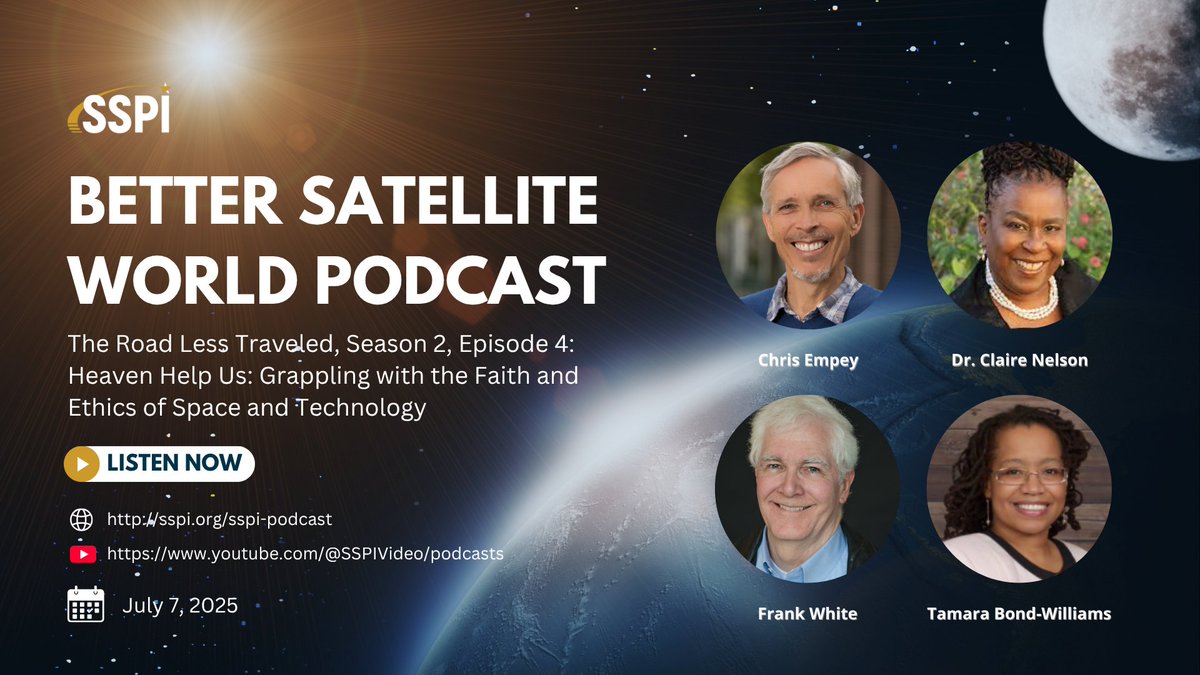 SSPI

BETTER SATELLITE WORLD PODCAST

The Road Less Traveled, Season 2, Episode 4: Heaven Help Us: Grappling with the Faith and Ethics of Space and Technology

LISTEN NOW

http://sspi.org/sspi-podcast

https://www.youtube.com/@SSPIVideo/podcasts

July 7, 2025

Chris Empey

Dr. Claire Nelson

Frank White

Tamara Bond-Williams